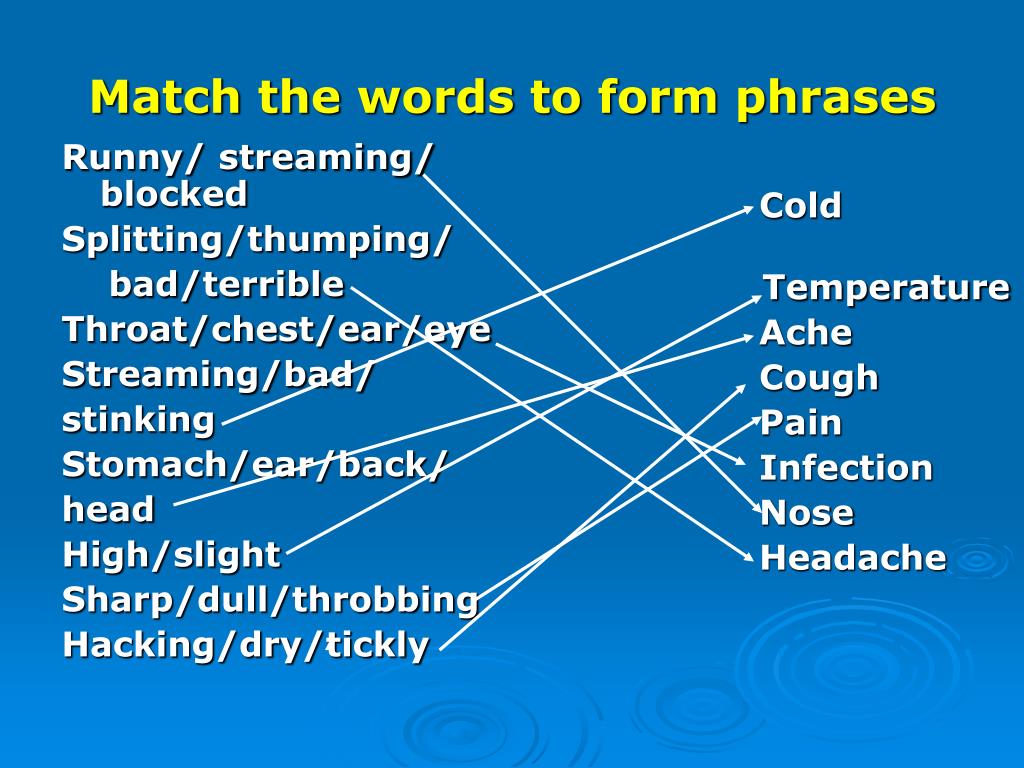 Match the words to form phrases

Runny/ streaming/ blocked
Splitting/thumping/ bad/terrible
Throat/chest/ear/eye
Streaming/bad/ stinking
Stomach/ear/back/ head
High/slight
Sharp/dull/throbbing
Hacking/dry/tickly

Cold
Temperature
Ache
Cough
Pain
Infection
Nose
Headache